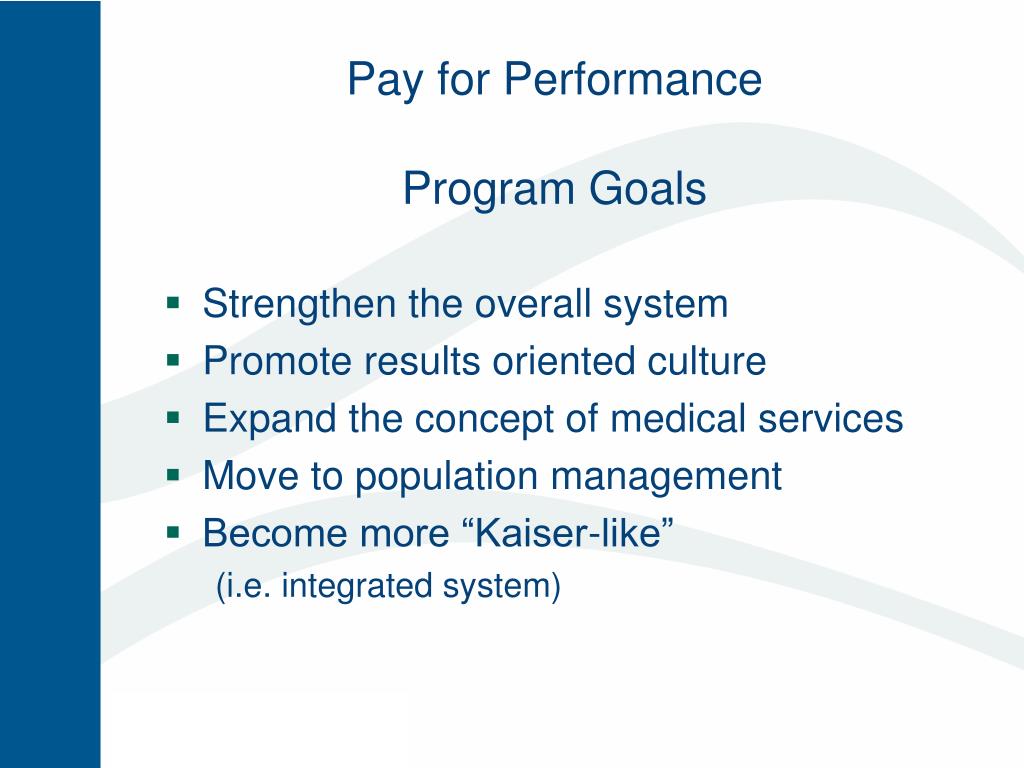 Pay for Performance

Program Goals

▪ Strengthen the overall system
▪ Promote results oriented culture
▪ Expand the concept of medical services
▪ Move to population management
▪ Become more “Kaiser-like” (i.e. integrated system)